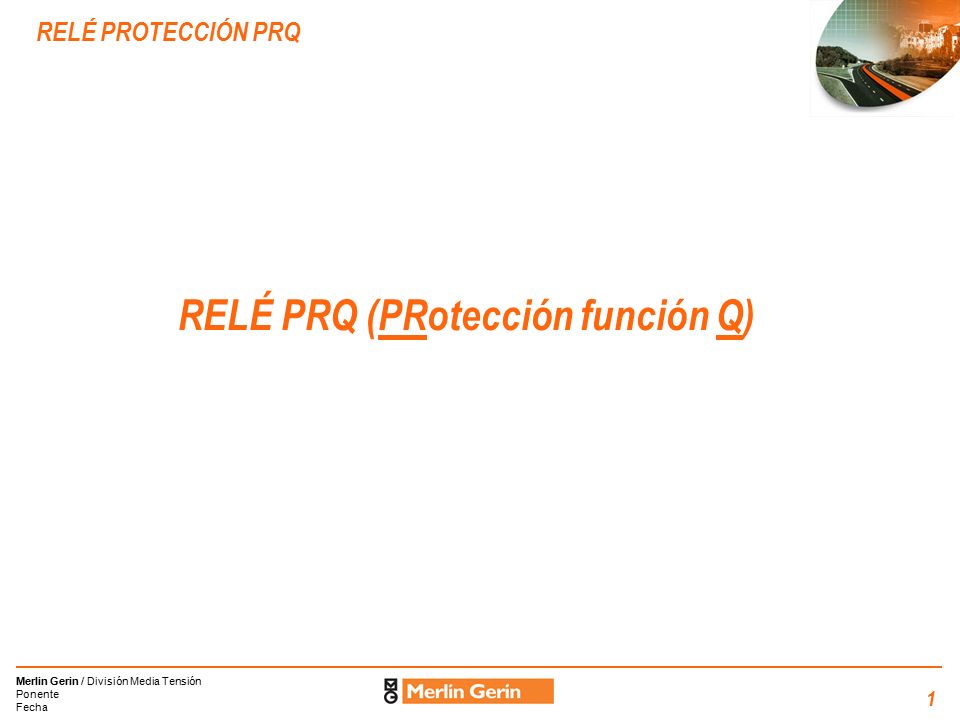 RELÉ PROTECCIÓN PRQ

RELÉ PRQ (PRotección función Q)

Merlin Gerin / División Media Tensión
Ponente
Fecha

MG Merlin Gerin

1